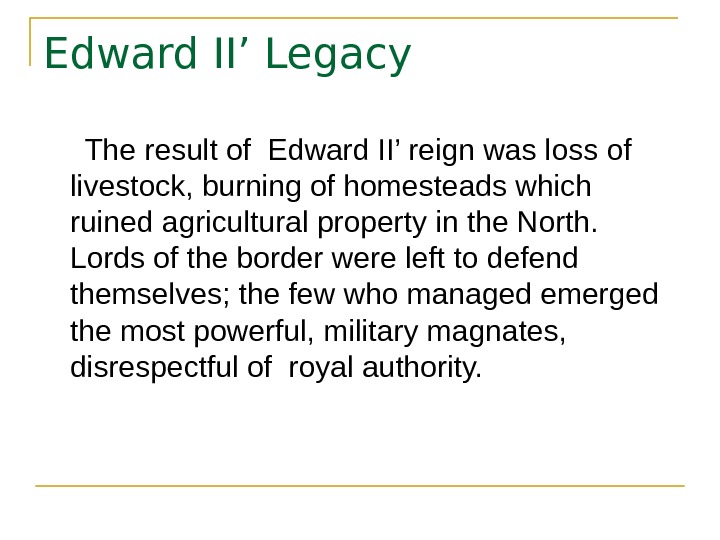 Edward II’ Legacy

The result of Edward II’ reign was loss of livestock, burning of homesteads which ruined agricultural property in the North. Lords of the border were left to defend themselves; the few who managed emerged the most powerful, military magnates, disrespectful of royal authority.